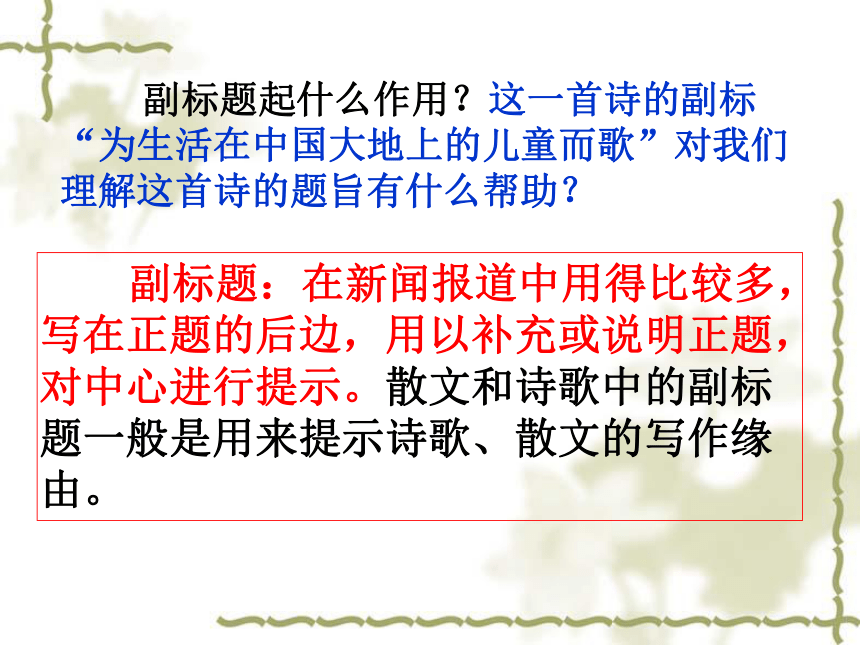 副标题起什么作用？这一首诗的副标“为生活在中国大地上的儿童而歌”对我们理解这首诗的题旨有什么帮助？

副标题：在新闻报道中用得比较多，写在正题的后边，用以补充或说明正题，对中心进行提示。散文和诗歌中的副标题一般是用来提示诗歌、散文的写作缘由。